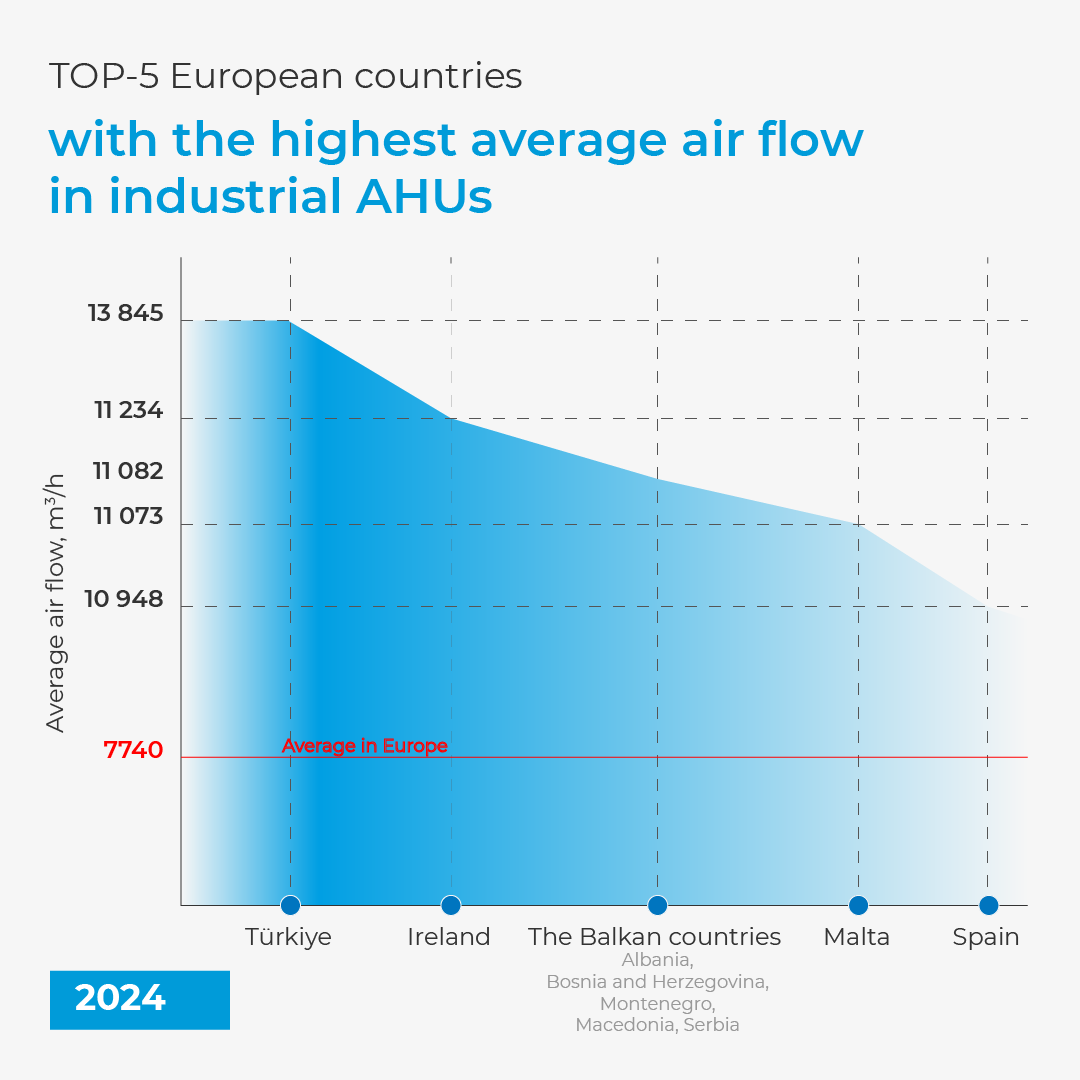 TOP-5 European countries

with the highest average air flow in industrial AHUs

Average air flow, m³/h

13 845
11 234
11 082
11 073
10 948
7740

Average in Europe

Türkiye
Ireland
The Balkan countries
Albania, Bosnia and Herzegovina, Montenegro, Macedonia, Serbia
Malta
Spain

2024